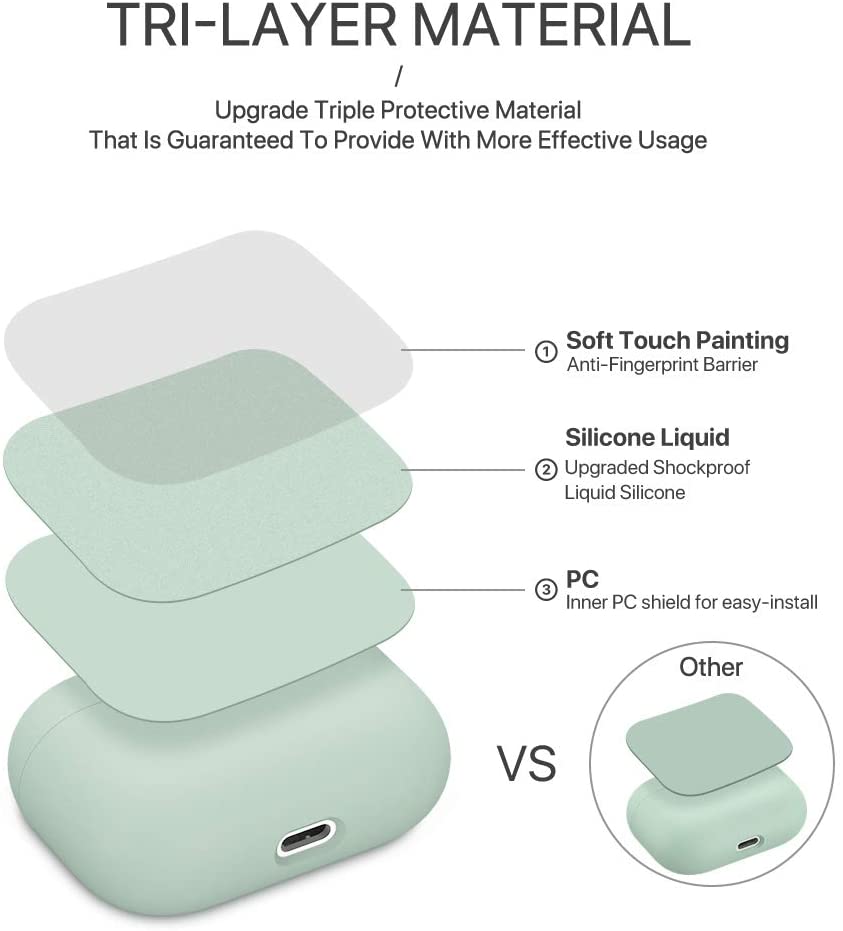 TRI-LAYER MATERIAL

/

Upgrade Triple Protective Material
That Is Guaranteed To Provide With More Effective Usage

① Soft Touch Painting
Anti-Fingerprint Barrier

Silicone Liquid
② Upgraded Shockproof Liquid Silicone

③ PC
Inner PC shield for easy-install

VS

Other